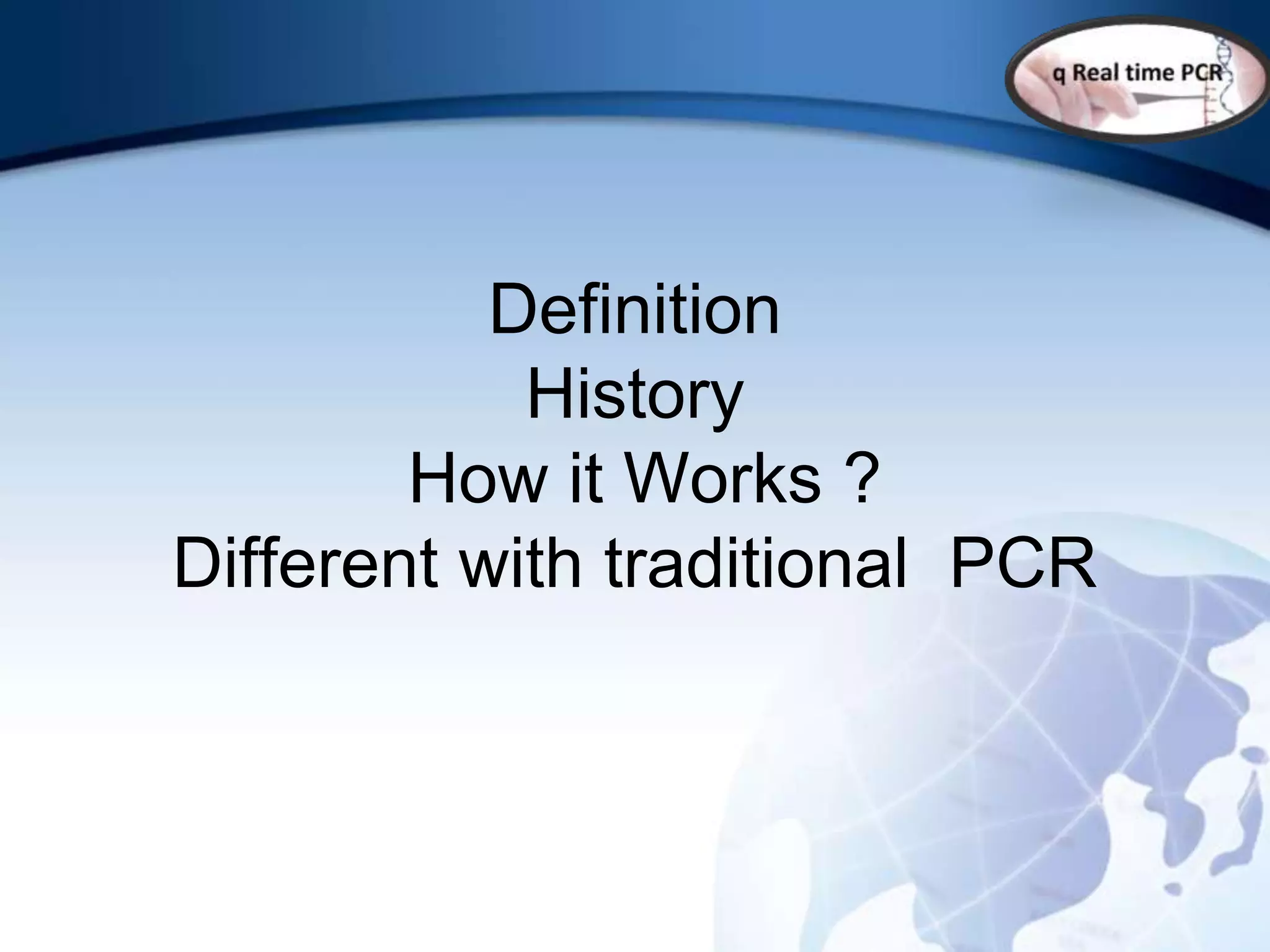 q Real time PCR

Definition
History
How it Works ?
Different with traditional PCR